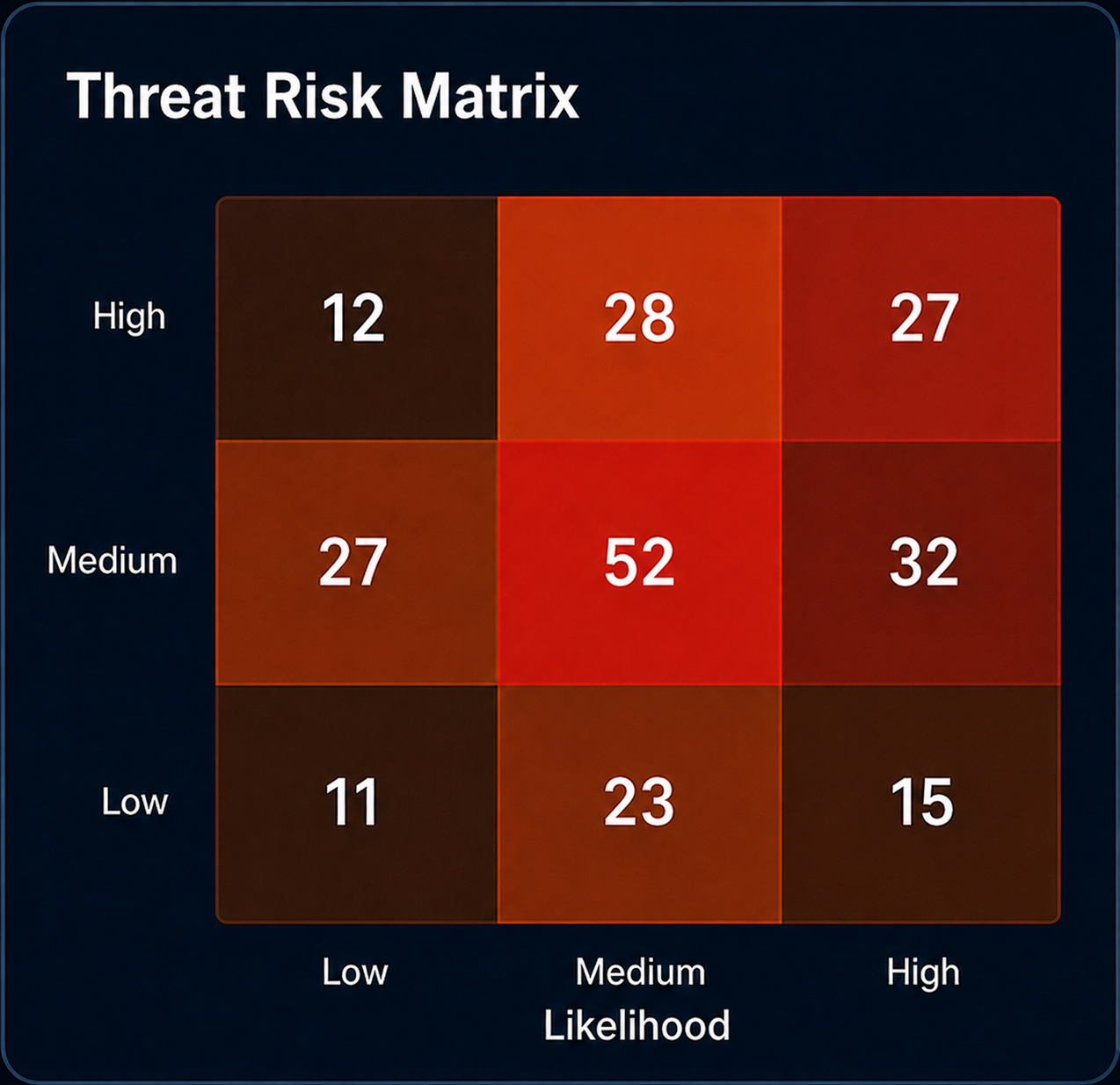 Threat Risk Matrix

| | Low | Medium | High |
|---|---|---|---|
| High | 12 | 28 | 27 |
| Medium | 27 | 52 | 32 |
| Low | 11 | 23 | 15 |

Likelihood